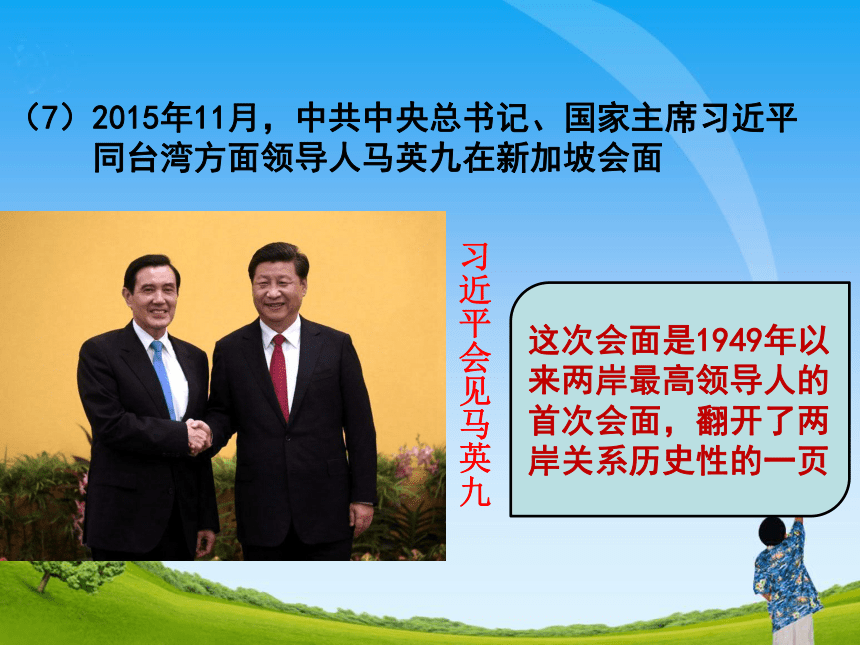 （7）2015年11月，中共中央总书记、国家主席习近平同台湾方面领导人马英九在新加坡会面

习近平会见马英九

这次会面是1949年以来两岸最高领导人的首次会面，翻开了两岸关系历史性的一页